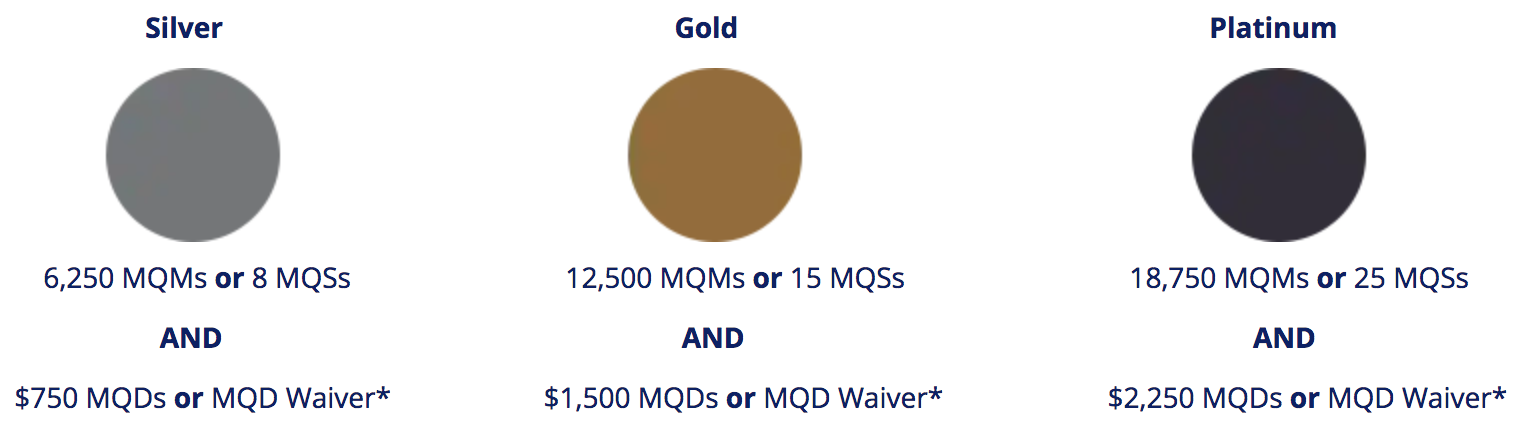 Silver

6,250 MQMs or 8 MQSs

AND

\$750 MQDs or MQD Waiver*

Gold

12,500 MQMs or 15 MQSs

AND

\$1,500 MQDs or MQD Waiver*

Platinum

18,750 MQMs or 25 MQSs

AND

\$2,250 MQDs or MQD Waiver*